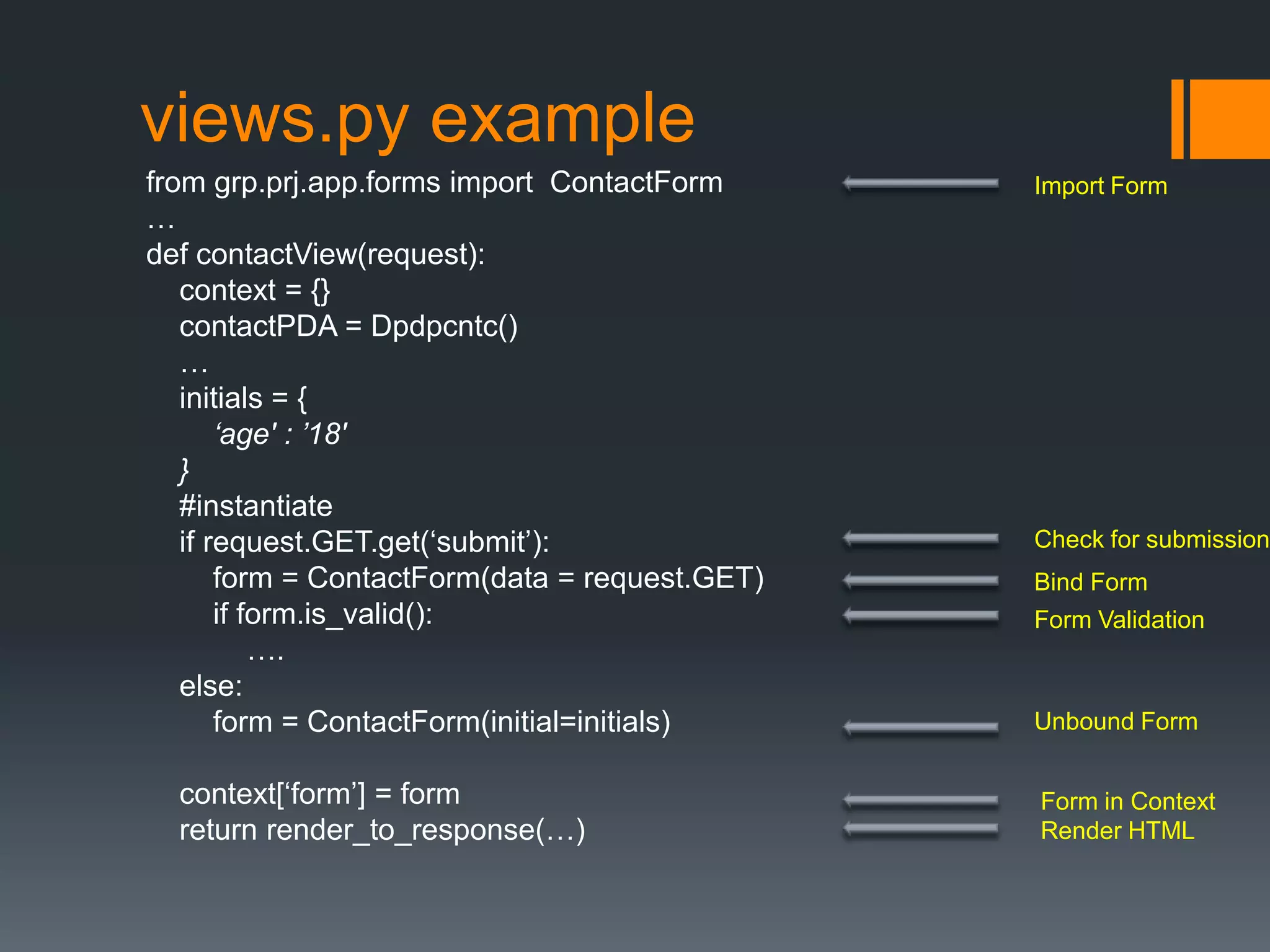 views.py example

from grp.prj.app.forms import ContactForm
…
def contactView(request):
    context = {}
    contactPDA = Dpdpcntc()
    …
    initials = {
        ‘age' : ’18'
    }
    #instantiate
    if request.GET.get(‘submit’):
        form = ContactForm(data = request.GET)
        if form.is_valid():
            ….
    else:
        form = ContactForm(initial=initials)

    context[‘form’] = form
    return render_to_response(…)

Import Form

Check for submission

Bind Form

Form Validation

Unbound Form

Form in Context

Render HTML